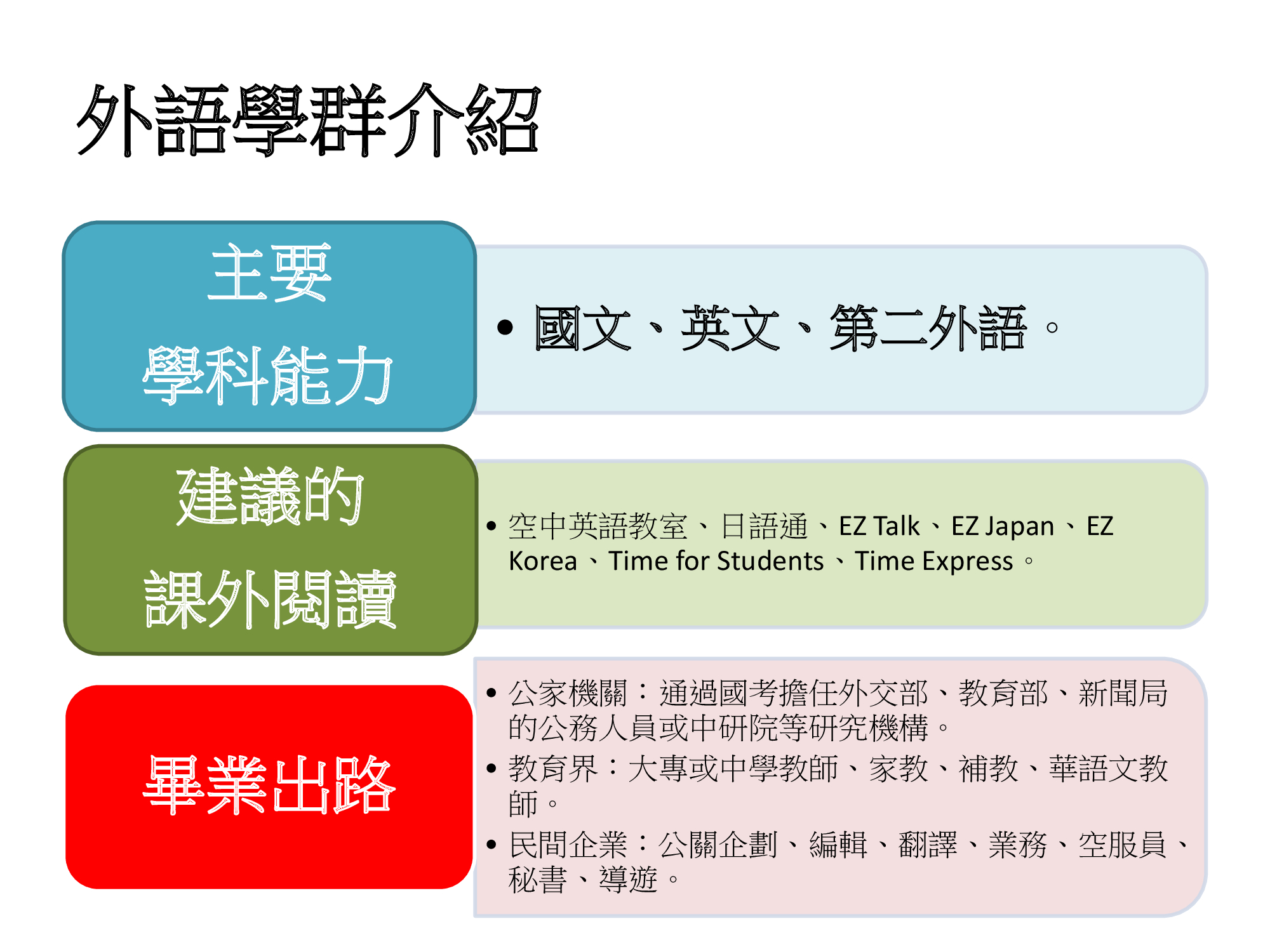 外語學群介紹

主要
學科能力

• 國文、英文、第二外語。

建議的
課外閱讀

• 空中英語教室、日語通、EZ Talk、EZ Japan、EZ Korea、Time for Students、Time Express。

畢業出路

• 公家機關：通過國考擔任外交部、教育部、新聞局的公務人員或中研院等研究機構。
• 教育界：大專或中學教師、家教、補教、華語文教師。
• 民間企業：公關企劃、編輯、翻譯、業務、空服員、秘書、導遊。